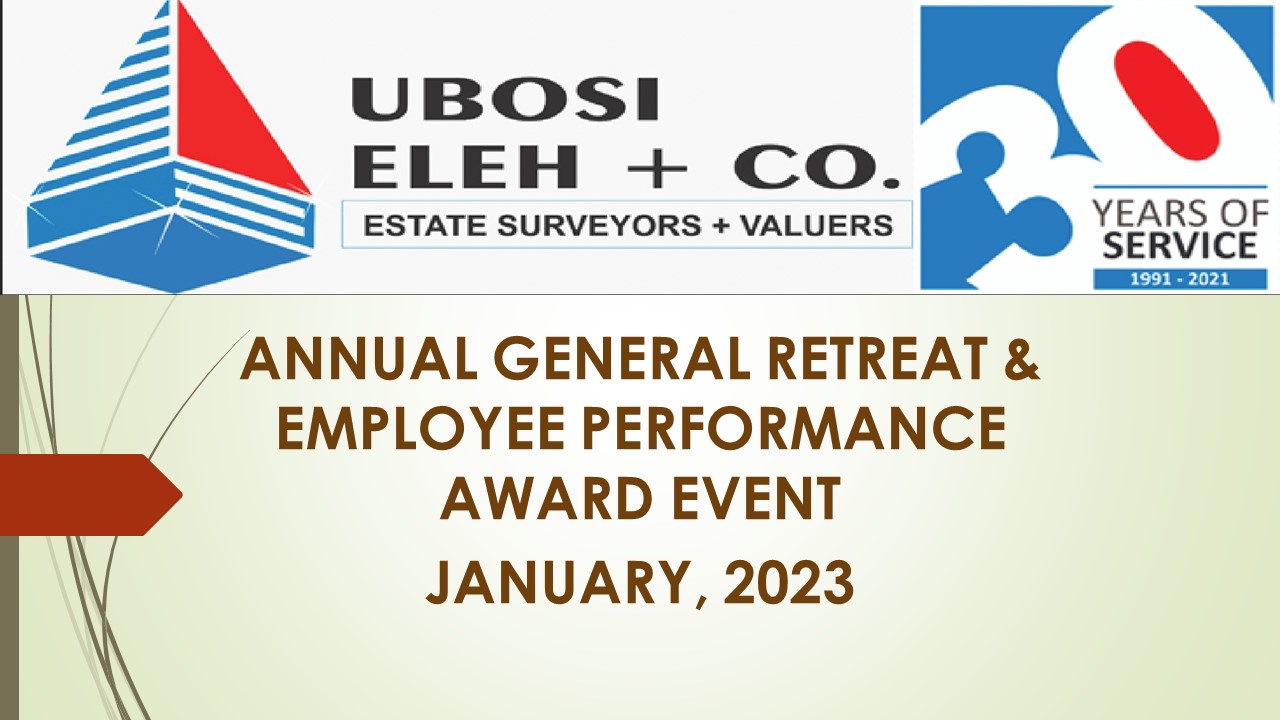 UBOSI ELEH + CO.

ESTATE SURVEYORS + VALUERS

30 YEARS OF SERVICE

1991 - 2021

ANNUAL GENERAL RETREAT & EMPLOYEE PERFORMANCE AWARD EVENT

JANUARY, 2023